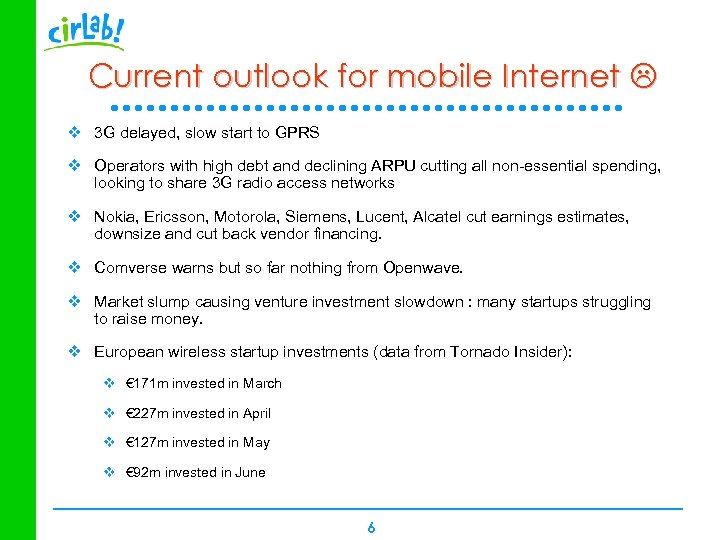 cirLab!

Current outlook for mobile Internet ☹

❖ 3G delayed, slow start to GPRS

❖ Operators with high debt and declining ARPU cutting all non-essential spending, looking to share 3G radio access networks

❖ Nokia, Ericsson, Motorola, Siemens, Lucent, Alcatel cut earnings estimates, downsize and cut back vendor financing.

❖ Comverse warns but so far nothing from Openwave.

❖ Market slump causing venture investment slowdown : many startups struggling to raise money.

❖ European wireless startup investments (data from Tornado Insider):

❖ €171m invested in March

❖ €227m invested in April

❖ €127m invested in May

❖ €92m invested in June

6